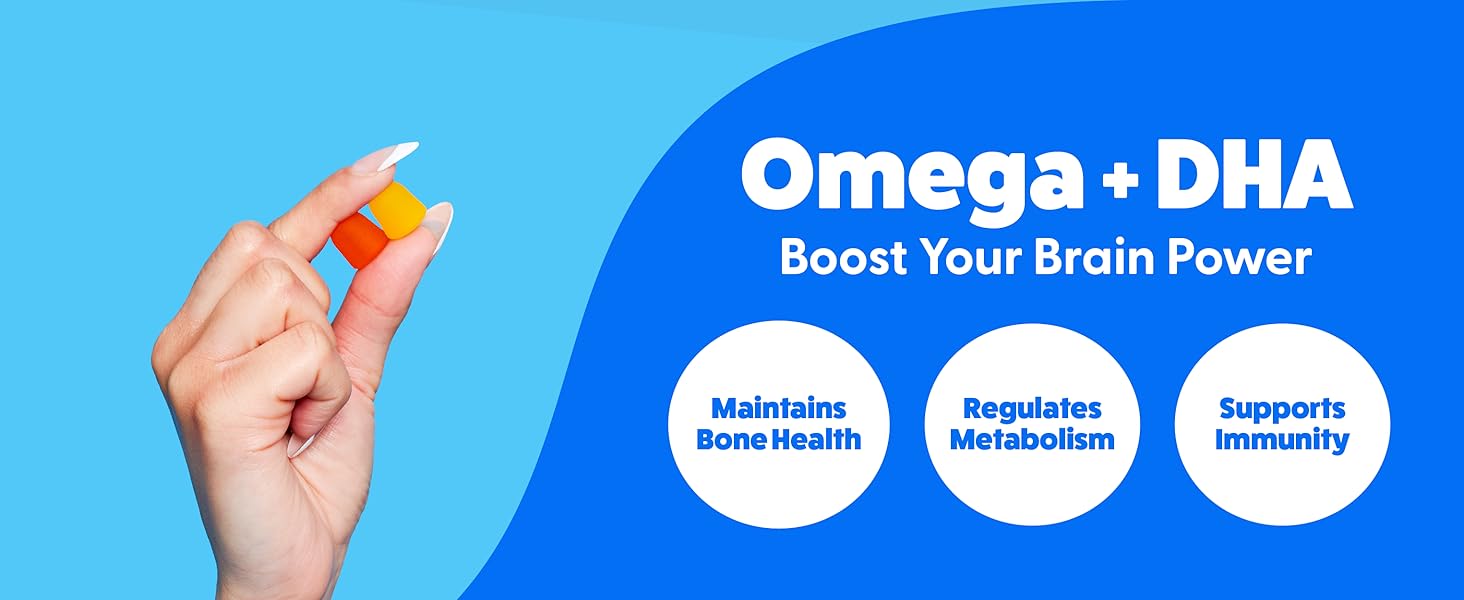 Omega + DHA
Boost Your Brain Power

Maintains Bone Health

Regulates Metabolism

Supports Immunity